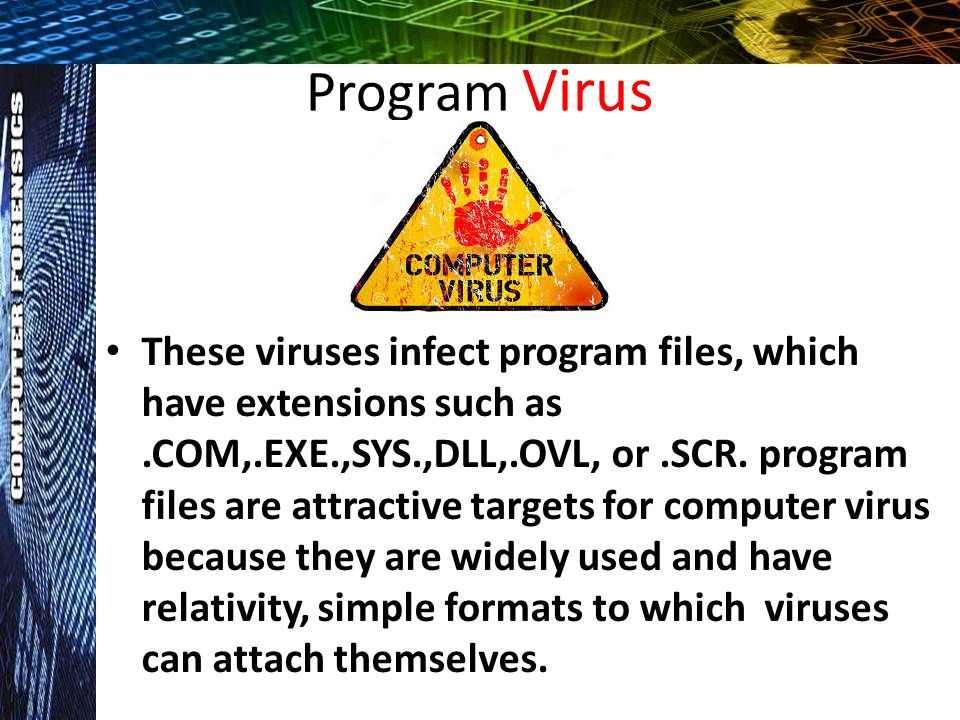 COMPUTER FORENSICS

Program Virus

COMPUTER VIRUS

• These viruses infect program files, which have extensions such as .COM,.EXE.,SYS.,DLL,.OVL, or .SCR. program files are attractive targets for computer virus because they are widely used and have relativity, simple formats to which viruses can attach themselves.